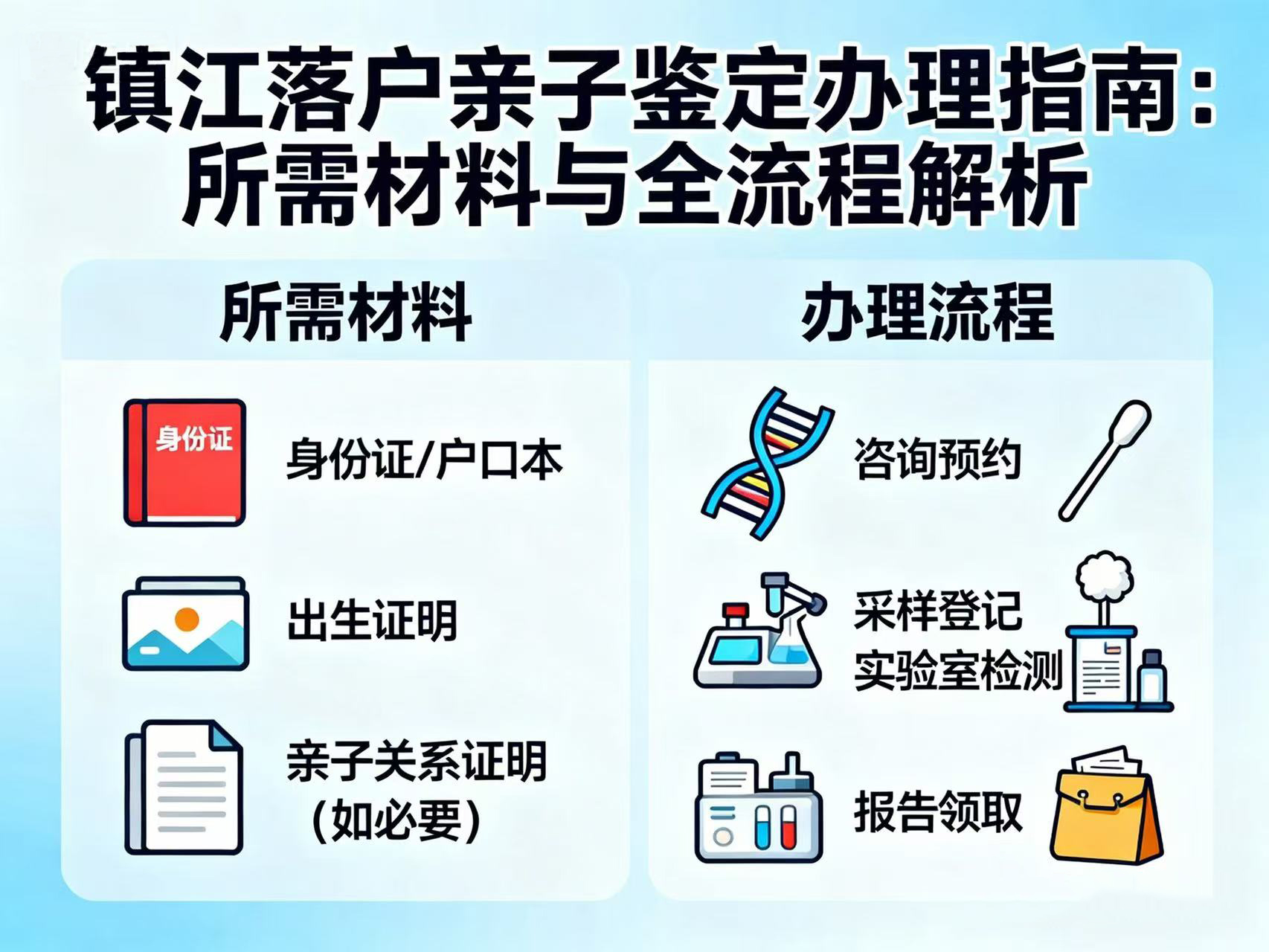 镇江落户亲子鉴定办理指南：所需材料与全流程解析

所需材料

身份证

身份证/户口本

出生证明

亲子关系证明（如必要）

办理流程

咨询预约

采样登记

实验室检测

报告领取